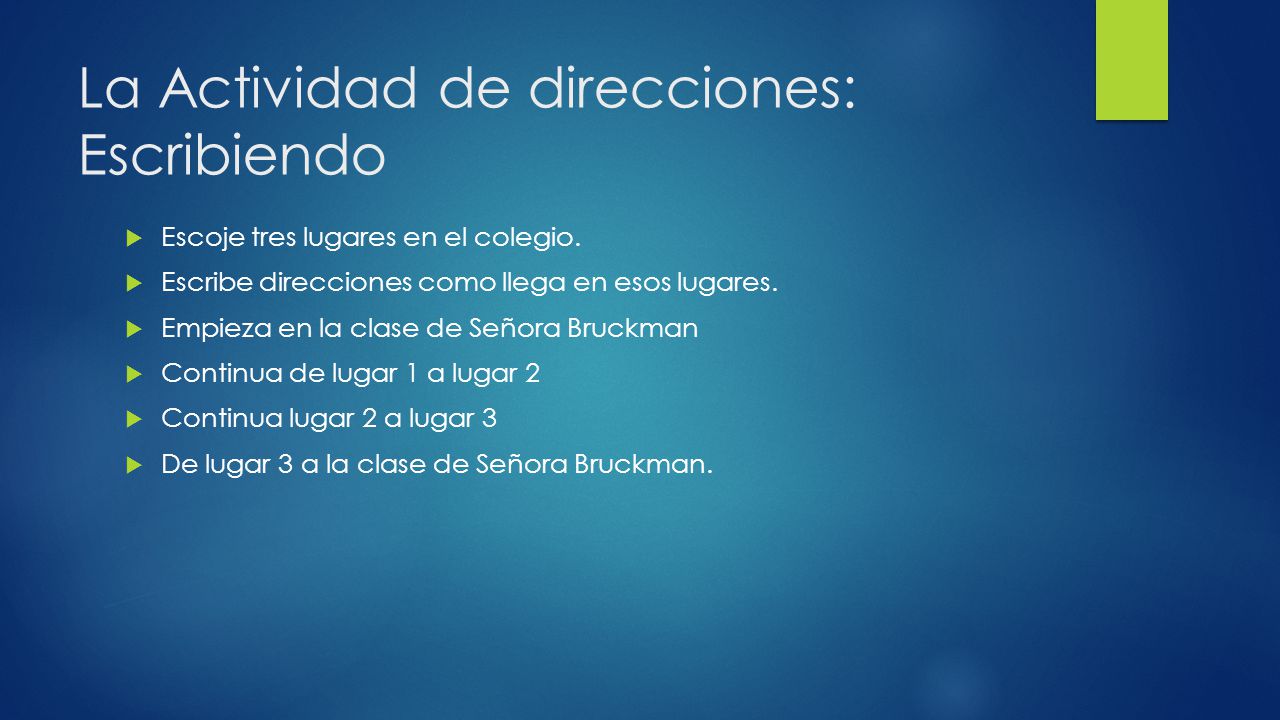 La Actividad de direcciones: Escribiendo

Escoje tres lugares en el colegio.

Escribe direcciones como llega en esos lugares.

Empieza en la clase de Señora Bruckman

Continua de lugar 1 a lugar 2

Continua lugar 2 a lugar 3

De lugar 3 a la clase de Señora Bruckman.